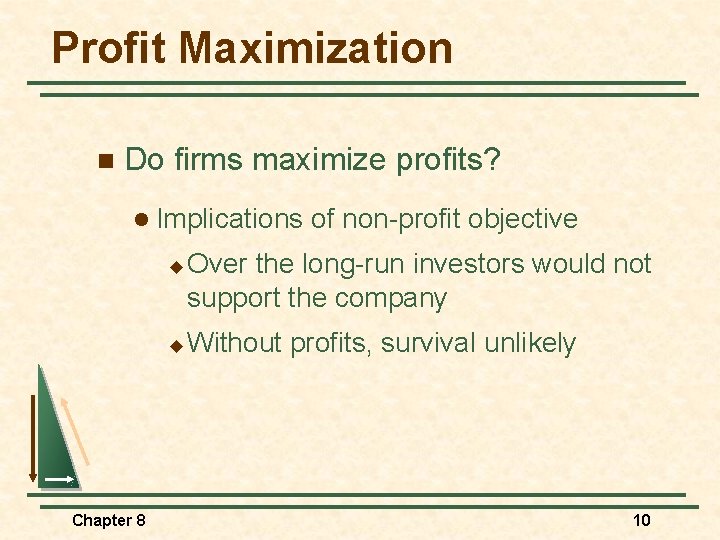 Profit Maximization

Do firms maximize profits?

Implications of non-profit objective

Over the long-run investors would not support the company

Without profits, survival unlikely

Chapter 8

10